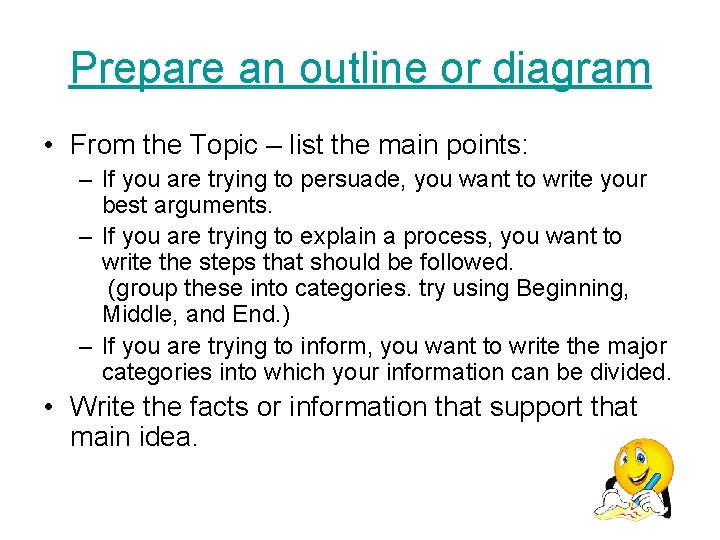 Prepare an outline or diagram

• From the Topic – list the main points:
– If you are trying to persuade, you want to write your best arguments.
– If you are trying to explain a process, you want to write the steps that should be followed. (group these into categories. try using Beginning, Middle, and End.)
– If you are trying to inform, you want to write the major categories into which your information can be divided.

• Write the facts or information that support that main idea.